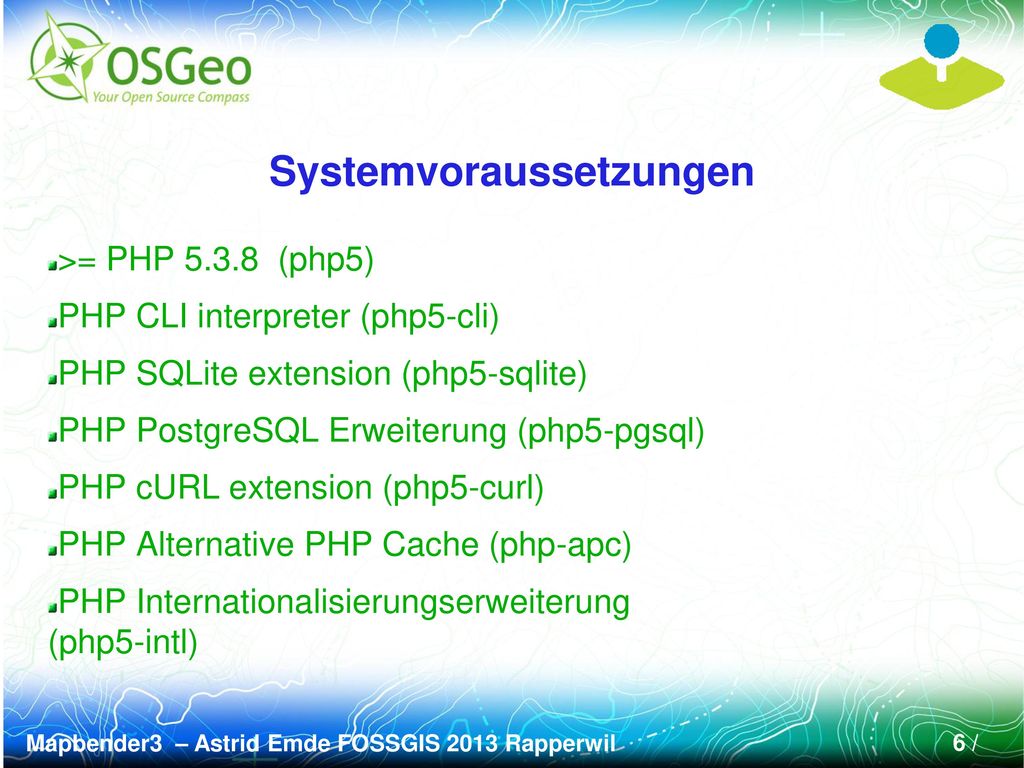 OSGeo
Your Open Source Compass

Systemvoraussetzungen

>= PHP 5.3.8 (php5)

PHP CLI interpreter (php5-cli)

PHP SQLite extension (php5-sqlite)

PHP PostgreSQL Erweiterung (php5-pgsql)

PHP cURL extension (php5-curl)

PHP Alternative PHP Cache (php-apc)

PHP Internationalisierungserweiterung (php5-intl)

Mapbender3 – Astrid Emde FOSSGIS 2013 Rapperwil 6 /